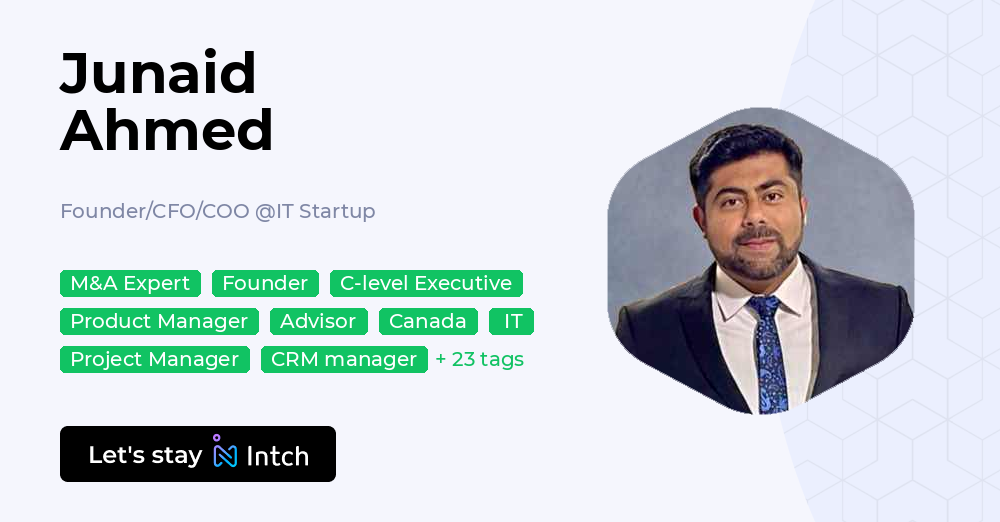 Junaid Ahmed

Founder/CFO/COO @IT Startup

M&A Expert
Founder
C-level Executive
Product Manager
Advisor
Canada
IT
Project Manager
CRM manager
+ 23 tags

Let's stay Intch